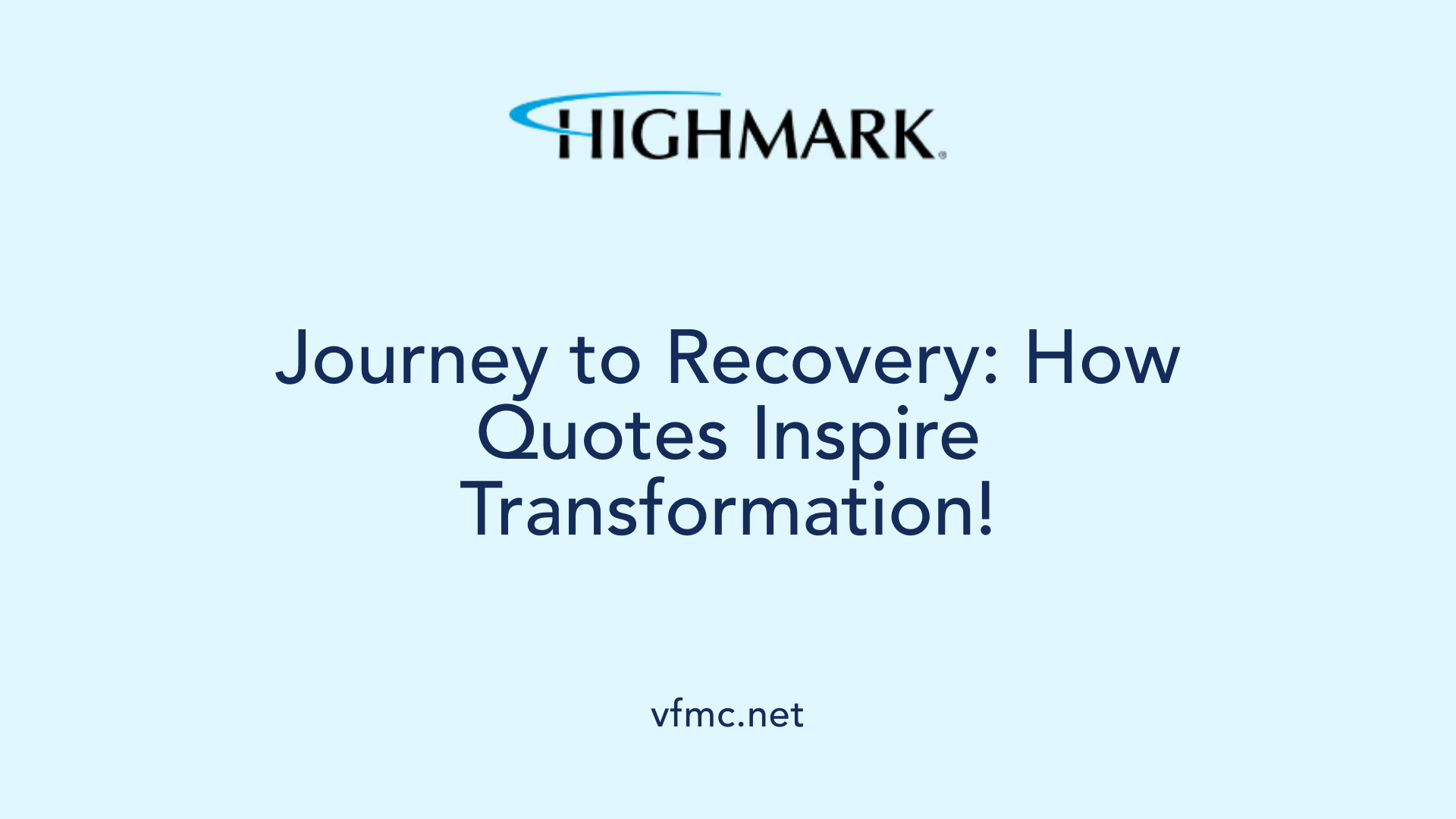 HIGHMARK®

Journey to Recovery: How Quotes Inspire Transformation!

vfmc.net